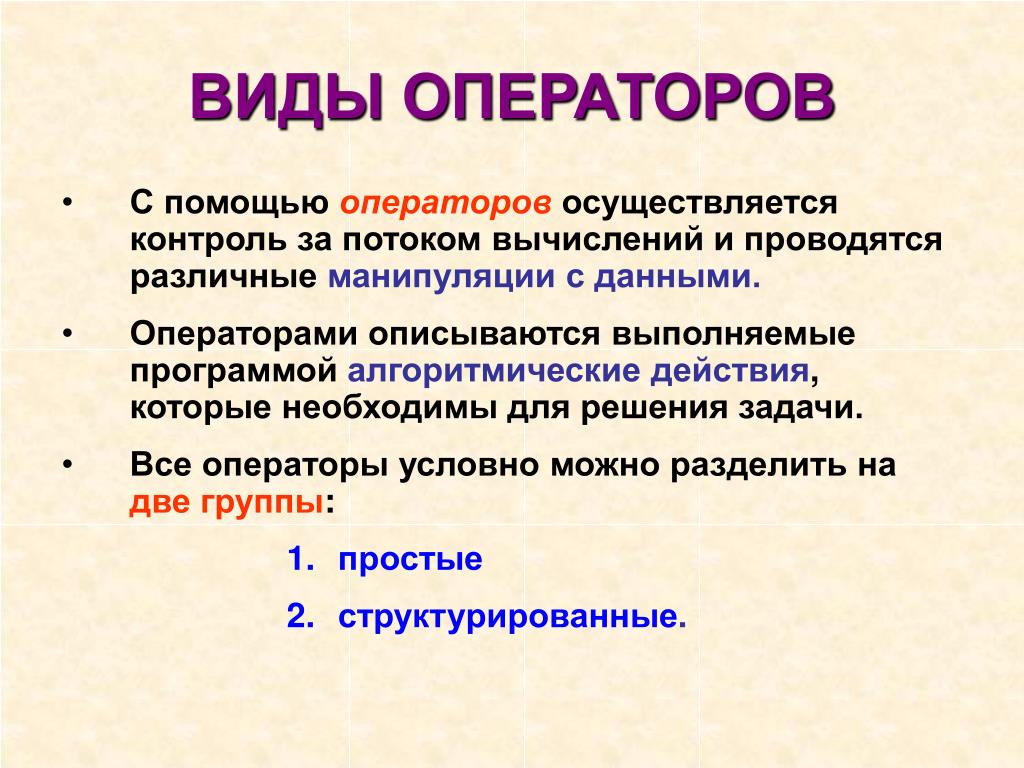 ВИДЫ ОПЕРАТОРОВ

• С помощью операторов осуществляется контроль за потоком вычислений и проводятся различные манипуляции с данными.

• Операторами описываются выполняемые программой алгоритмические действия, которые необходимы для решения задачи.

• Все операторы условно можно разделить на две группы:

1. простые

2. структурированные.